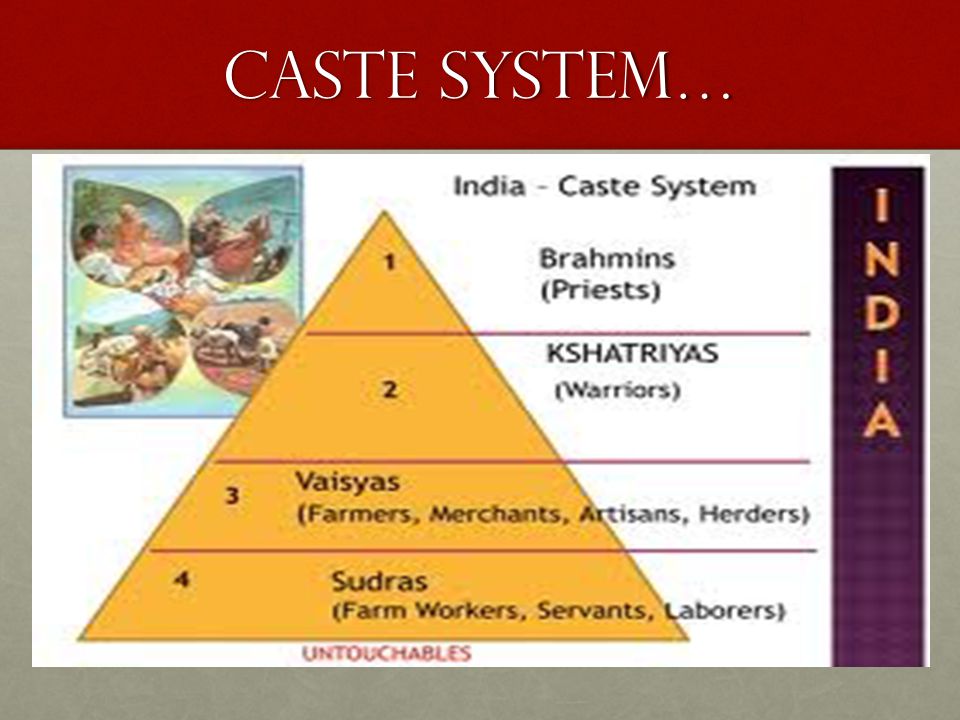 CASTE SYSTEM…

India – Caste System

1 Brahmins (Priests)

2 KSHATRIYAS (Warriors)

3 Vaisyas (Farmers, Merchants, Artisans, Herders)

4 Sudras (Farm Workers, Servants, Laborers)

UNTOUCHABLES

INDIA